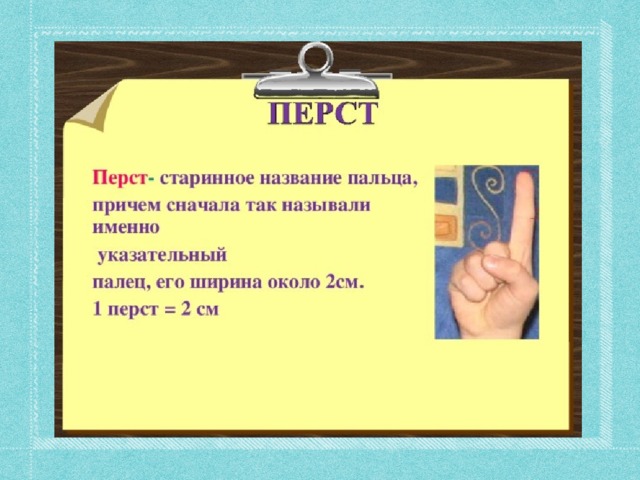 ПЕРСТ

Перст- старинное название пальца, причем сначала так называли именно
указательный
палец, его ширина около 2см.
1 перст = 2 см